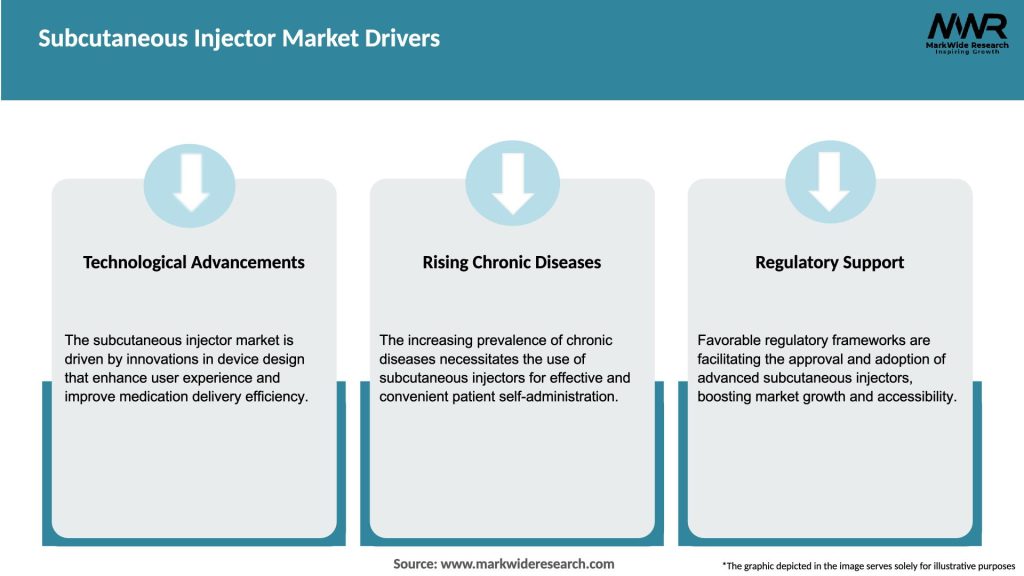 Subcutaneous Injector Market Drivers

MWR
MarkWide Research
Inspiring Growth

Technological Advancements

The subcutaneous injector market is driven by innovations in device design that enhance user experience and improve medication delivery efficiency.

Rising Chronic Diseases

The increasing prevalence of chronic diseases necessitates the use of subcutaneous injectors for effective and convenient patient self-administration.

Regulatory Support

Favorable regulatory frameworks are facilitating the approval and adoption of advanced subcutaneous injectors, boosting market growth and accessibility.

Source: www.markwideresearch.com

*The graphic depicted in the image serves solely for illustrative purposes